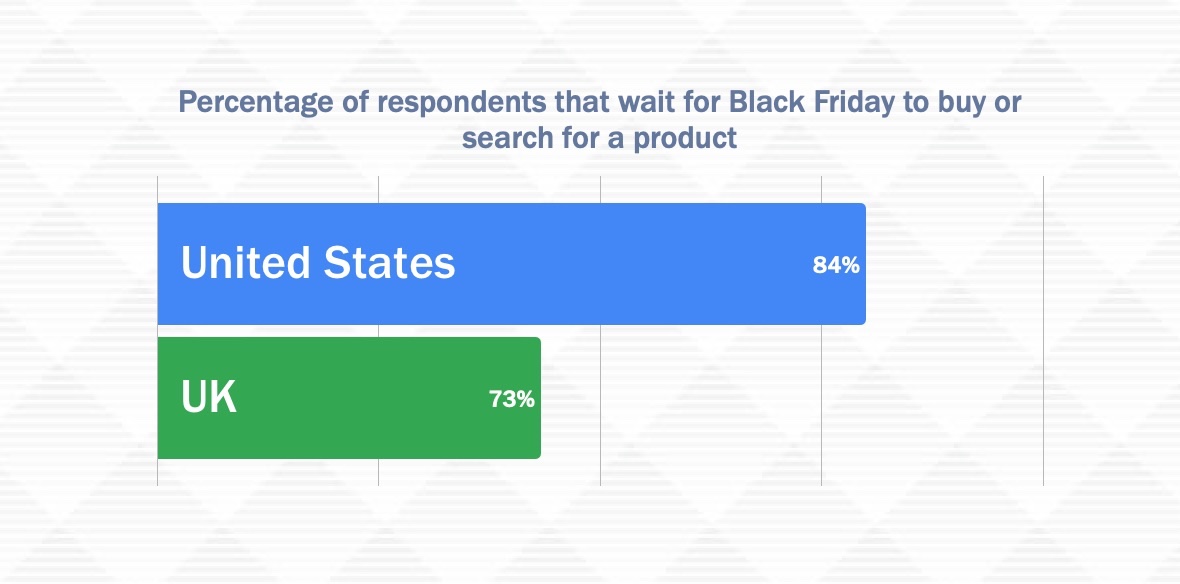 Percentage of respondents that wait for Black Friday to buy or search for a product

United States 84%

UK 73%